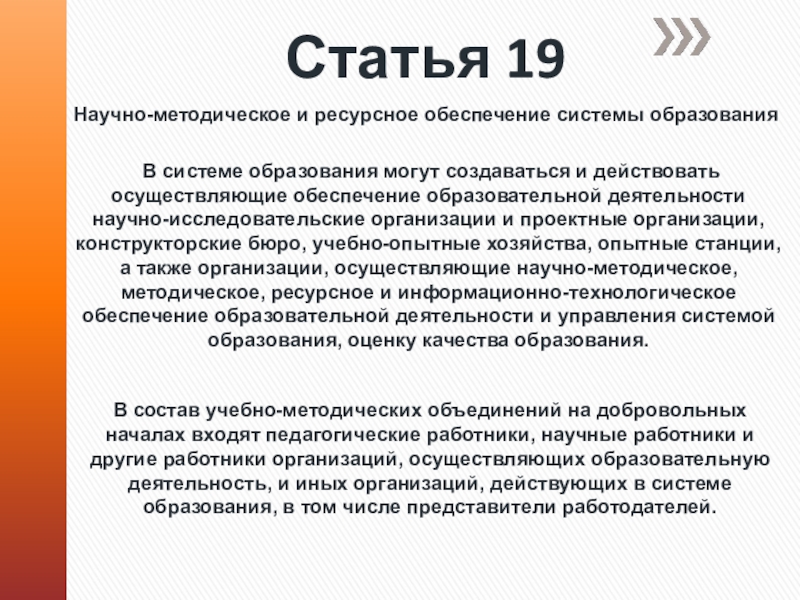 Статья 19

Научно-методическое и ресурсное обеспечение системы образования

В системе образования могут создаваться и действовать осуществляющие обеспечение образовательной деятельности научно-исследовательские организации и проектные организации, конструкторские бюро, учебно-опытные хозяйства, опытные станции, а также организации, осуществляющие научно-методическое, методическое, ресурсное и информационно-технологическое обеспечение образовательной деятельности и управления системой образования, оценку качества образования.

В состав учебно-методических объединений на добровольных началах входят педагогические работники, научные работники и другие работники организаций, осуществляющих образовательную деятельность, и иных организаций, действующих в системе образования, в том числе представители работодателей.